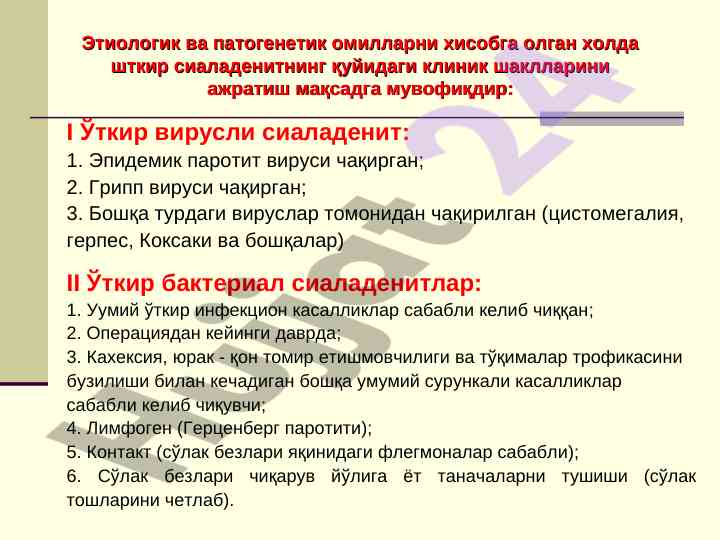 Этиологик ва патогенетик омилларни хисобга олган холда шткир сиаладенитнинг қуйидаги клиник шаклларини ажратиш мақсадга мувофиқдир:

I Ўткир вирусли сиаладенит:
1. Эпидемик паротит вируси чақирган;
2. Грипп вируси чақирган;
3. Бошқа турдаги вируслар томонидан чақирилган (цистомегалия, герпес, Коксаки ва бошқалар)

II Ўткир бактериал сиаладенитлар:
1. Уумий ўткир инфекцион касалликлар сабабли келиб чиққан;
2. Операциядан кейинги даврда;
3. Кахексия, юрак - қон томир етишмовчилиги ва тўқималар трофикасини бузилиши билан кечадиган бошқа умумий сурункали касалликлар сабабли келиб чиқувчи;
4. Лимфоген (Герценберг паротити);
5. Контакт (сўлак безлари яқинидаги флегмоналар сабабли);
6. Сўлак безлари чиқарув йўлига ёт таначаларни тушиши (сўлак тошларини четлаб).

Hujjat 24